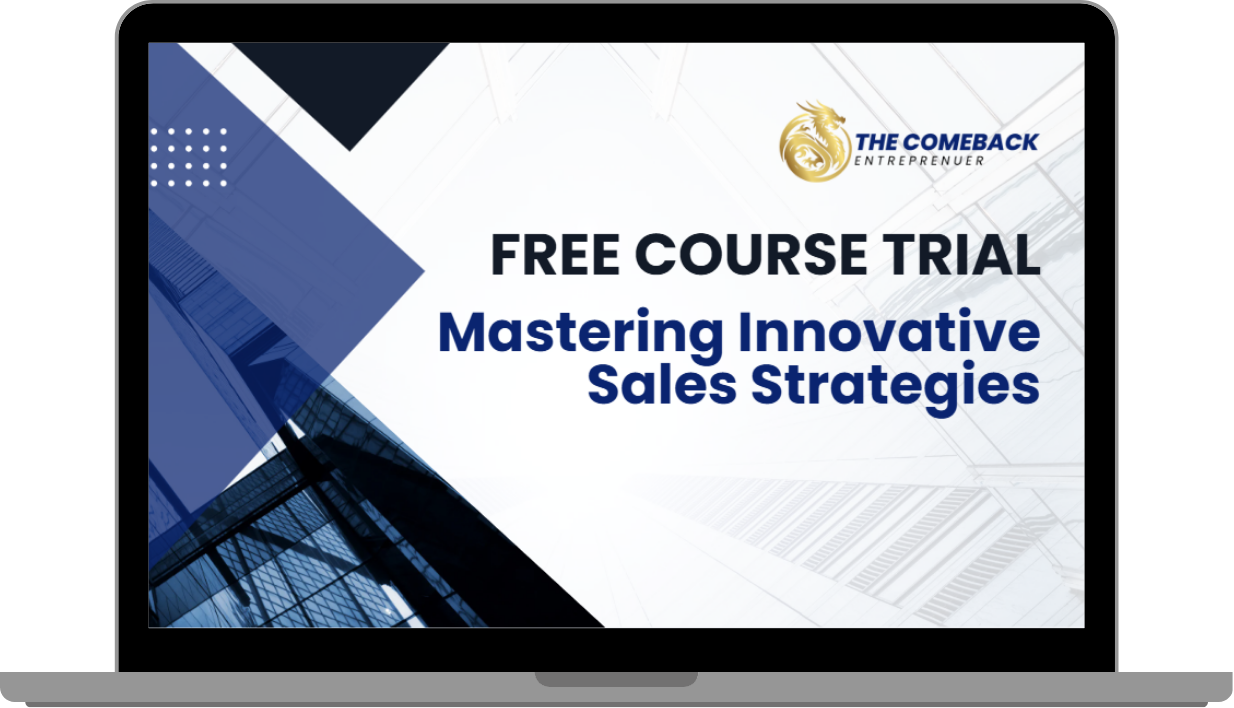 THE COMEBACK
ENTREPRENUER

FREE COURSE TRIAL

Mastering Innovative Sales Strategies